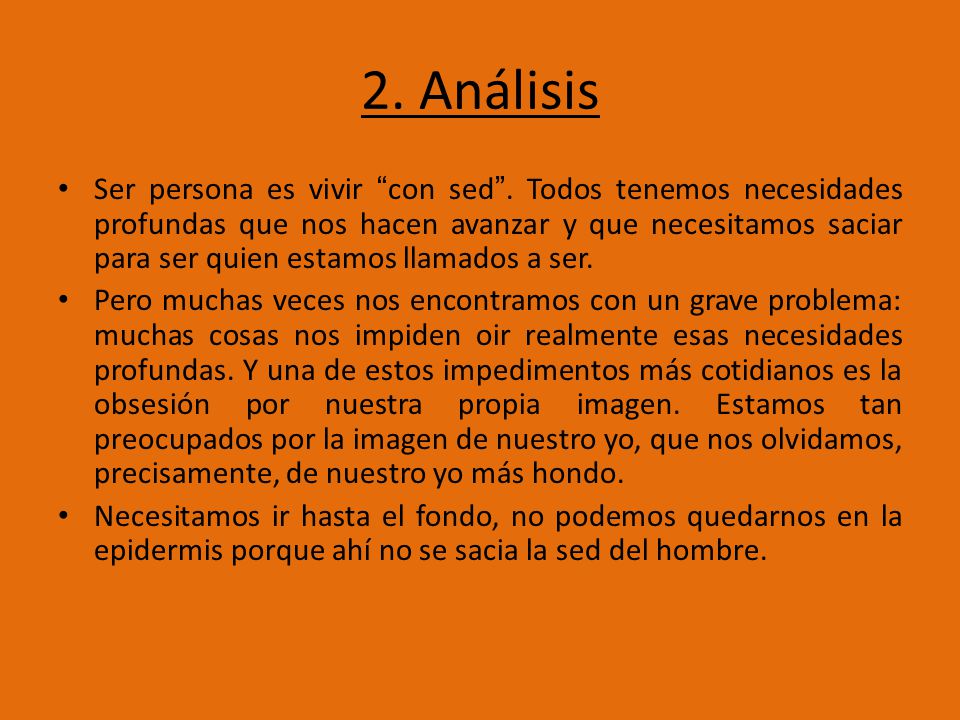 2. Análisis

• Ser persona es vivir “con sed”. Todos tenemos necesidades profundas que nos hacen avanzar y que necesitamos saciar para ser quien estamos llamados a ser.
• Pero muchas veces nos encontramos con un grave problema: muchas cosas nos impiden oir realmente esas necesidades profundas. Y una de estos impedimentos más cotidianos es la obsesión por nuestra propia imagen. Estamos tan preocupados por la imagen de nuestro yo, que nos olvidamos, precisamente, de nuestro yo más hondo.
• Necesitamos ir hasta el fondo, no podemos quedarnos en la epidermis porque ahí no se sacia la sed del hombre.